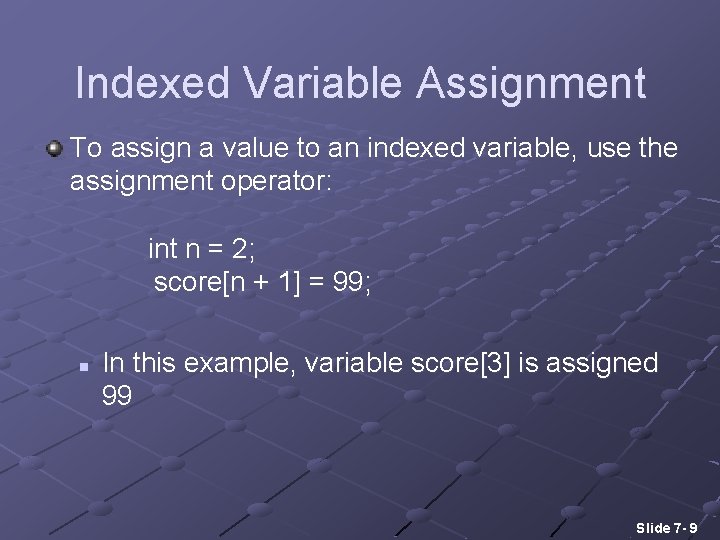 Indexed Variable Assignment

To assign a value to an indexed variable, use the assignment operator:

int n = 2;
score[n + 1] = 99;

In this example, variable score[3] is assigned 99

Slide 7- 9